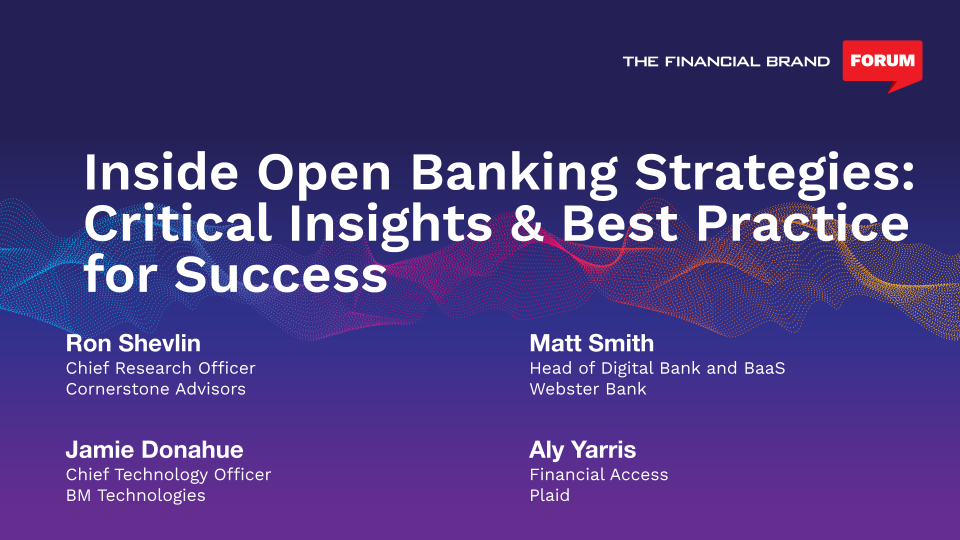 THE FINANCIAL BRAND FORUM

Inside Open Banking Strategies: Critical Insights & Best Practice for Success

Ron Shevlin
Chief Research Officer
Cornerstone Advisors

Jamie Donahue
Chief Technology Officer
BM Technologies

Matt Smith
Head of Digital Bank and BaaS
Webster Bank

Aly Yarris
Financial Access
Plaid